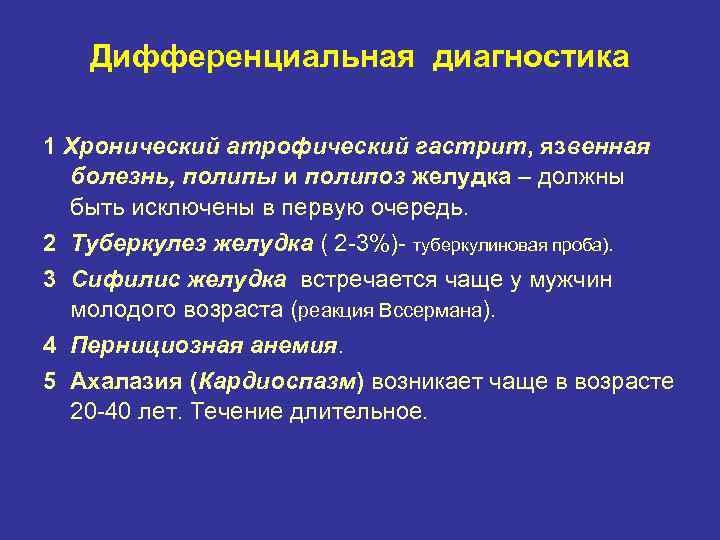 Дифференциальная диагностика

1 Хронический атрофический гастрит, язвенная болезнь, полипы и полипоз желудка – должны быть исключены в первую очередь.

2 Туберкулез желудка ( 2-3%)- туберкулиновая проба).

3 Сифилис желудка встречается чаще у мужчин молодого возраста (реакция Вссермана).

4 Пернициозная анемия.

5 Ахалазия (Кардиоспазм) возникает чаще в возрасте 20-40 лет. Течение длительное.